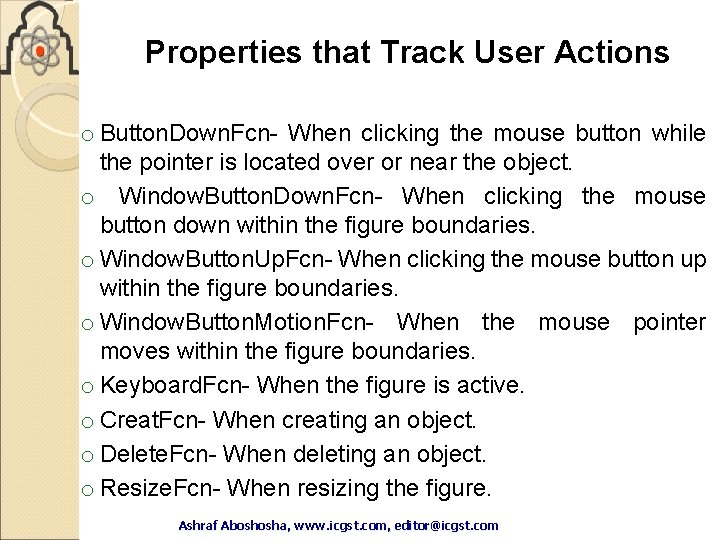 Properties that Track User Actions

o ButtonDownFcn- When clicking the mouse button while the pointer is located over or near the object.

o WindowButtonDownFcn- When clicking the mouse button down within the figure boundaries.

o WindowButtonUpFcn- When clicking the mouse button up within the figure boundaries.

o WindowButtonMotionFcn- When the mouse pointer moves within the figure boundaries.

o KeyboardFcn- When the figure is active.

o CreatFcn- When creating an object.

o DeleteFcn- When deleting an object.

o ResizeFcn- When resizing the figure.

Ashraf Aboshosha, www.icgst.com, editor@icgst.com